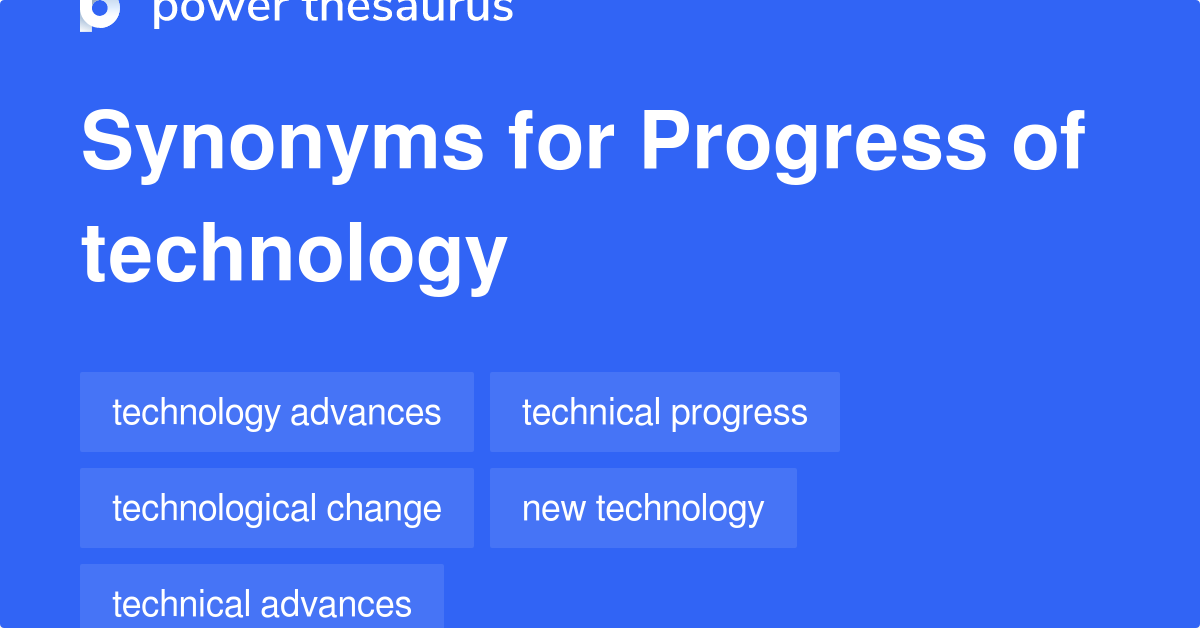 power thesaurus

Synonyms for Progress of technology

technology advances

technical progress

technological change

new technology

technical advances